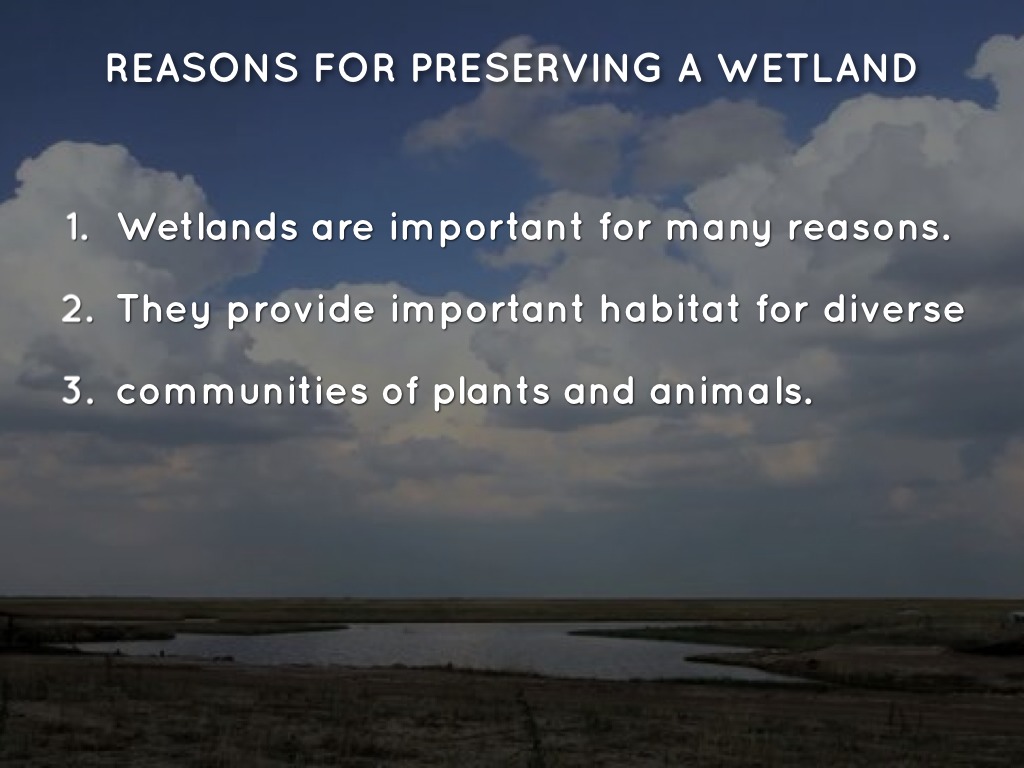 REASONS FOR PRESERVING A WETLAND

1. Wetlands are important for many reasons.
2. They provide important habitat for diverse
3. communities of plants and animals.